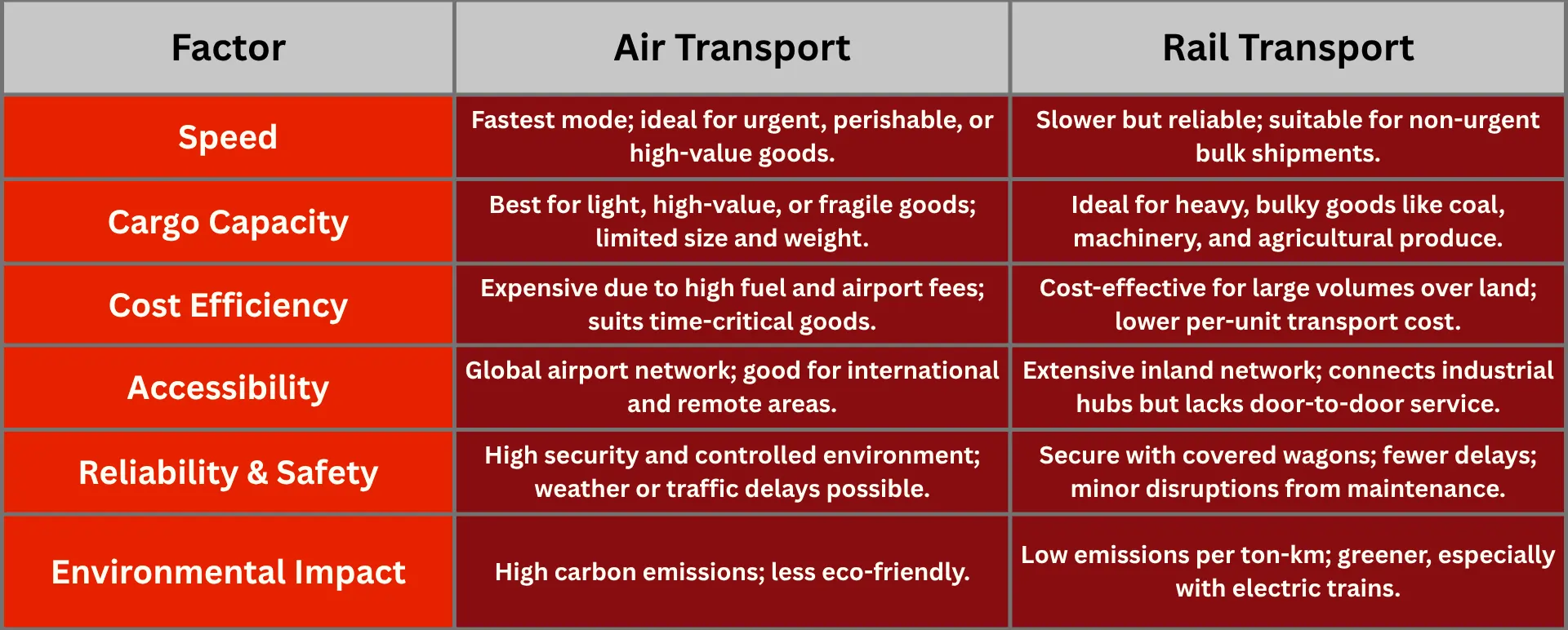 | Factor | Air Transport | Rail Transport |
|---|---|---|
| Speed | Fastest mode; ideal for urgent, perishable, or high-value goods. | Slower but reliable; suitable for non-urgent bulk shipments. |
| Cargo Capacity | Best for light, high-value, or fragile goods; limited size and weight. | Ideal for heavy, bulky goods like coal, machinery, and agricultural produce. |
| Cost Efficiency | Expensive due to high fuel and airport fees; suits time-critical goods. | Cost-effective for large volumes over land; lower per-unit transport cost. |
| Accessibility | Global airport network; good for international and remote areas. | Extensive inland network; connects industrial hubs but lacks door-to-door service. |
| Reliability & Safety | High security and controlled environment; weather or traffic delays possible. | Secure with covered wagons; fewer delays; minor disruptions from maintenance. |
| Environmental Impact | High carbon emissions; less eco-friendly. | Low emissions per ton-km; greener, especially with electric trains. |